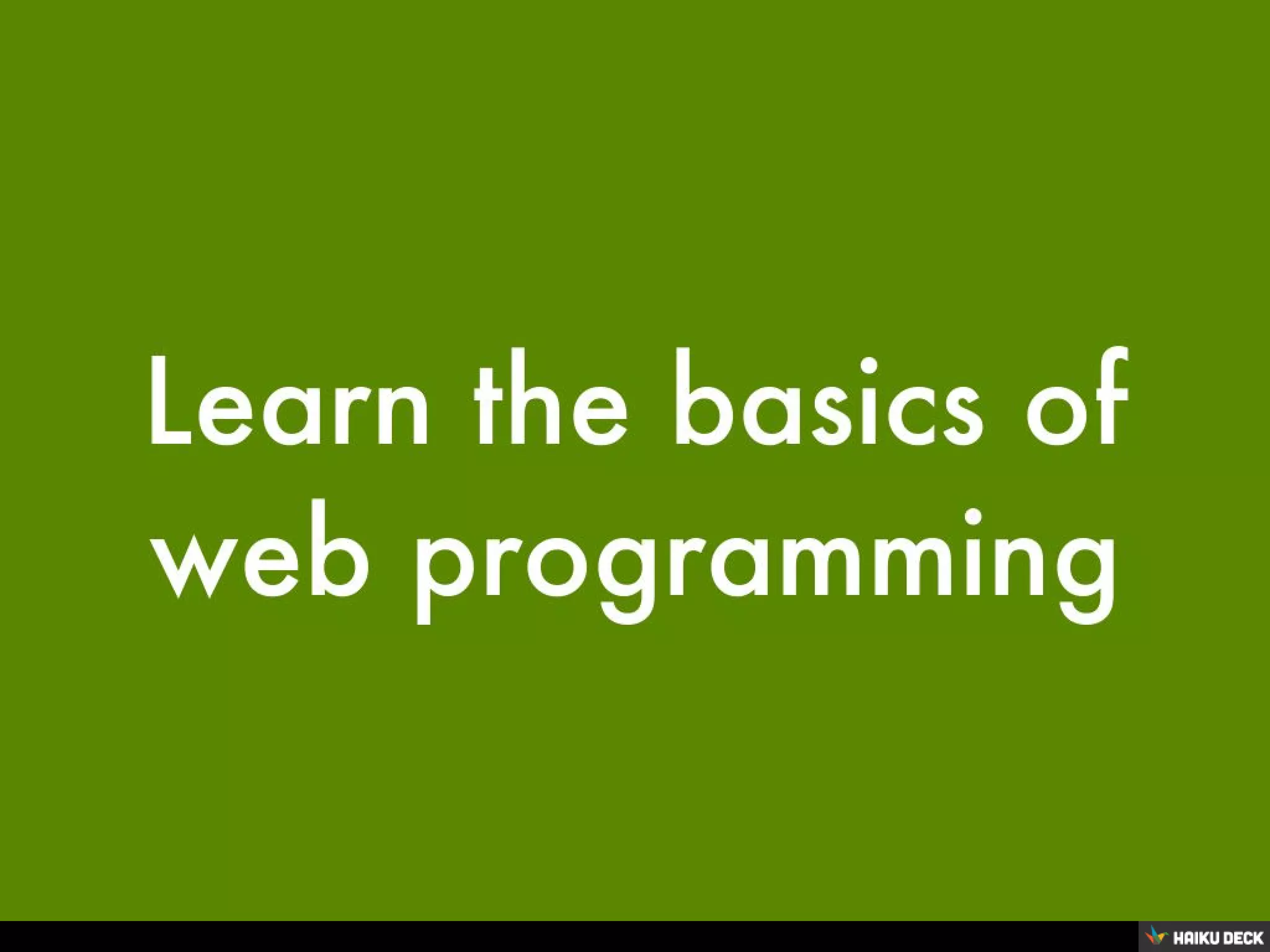 Learn the basics of web programming

HAIKU DECK